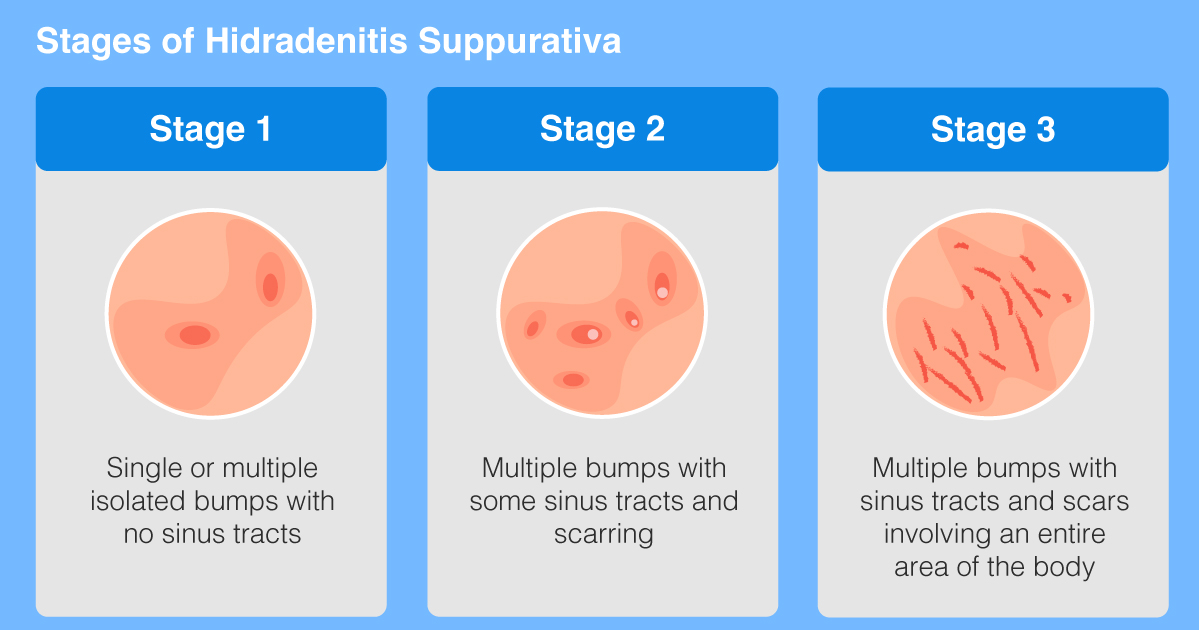 Stages of Hidradenitis Suppurativa

Stage 1

Single or multiple isolated bumps with no sinus tracts

Stage 2

Multiple bumps with some sinus tracts and scarring

Stage 3

Multiple bumps with sinus tracts and scars involving an entire area of the body